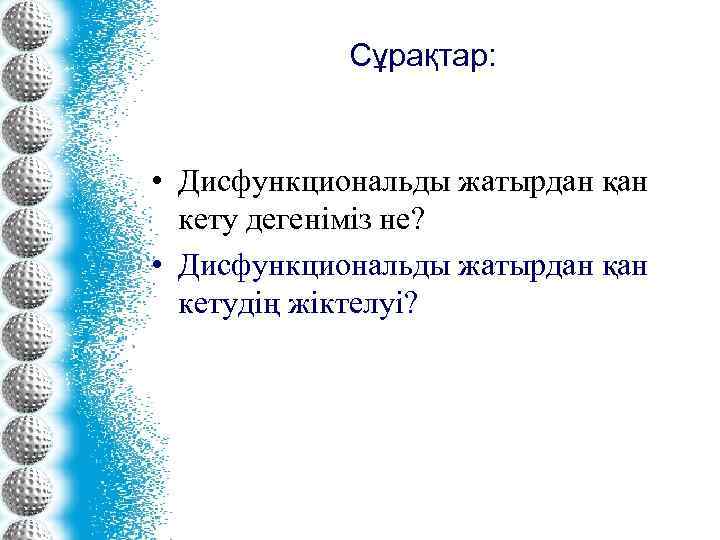 Сұрақтар:

• Дисфункциональды жатырдан қан кету дегеніміз не?
• Дисфункциональды жатырдан қан кетудің жіктелуі?